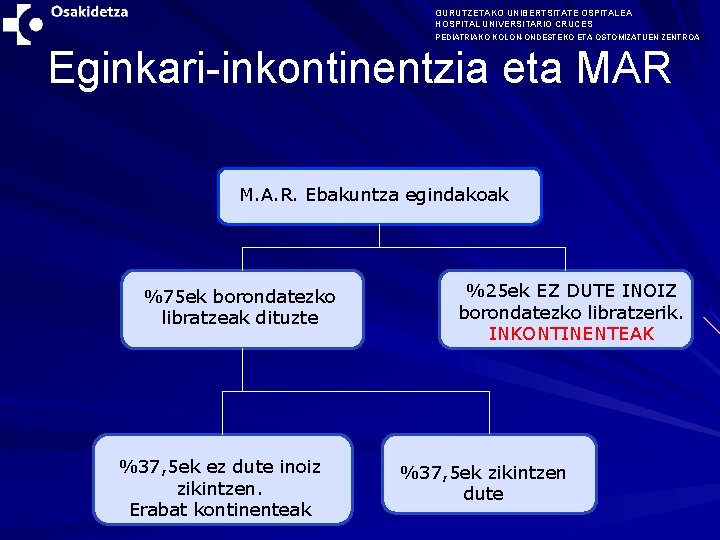 Osakidetza

GURUTZETAKO UNIBERTSITATE OSPITALEA
HOSPITAL UNIVERSITARIO CRUCES
PEDIATRIAKO KOLON ONDESTEKO ETA OSTOMIZATUEN ZENTROA

Eginkari-inkontinentzia eta MAR

M.A.R. Ebakuntza egindakoak

%75ek borondatezko libratzeak dituzte

%25ek EZ DUTE INOIZ borondatezko libratzerik. INKONTINENTEAK

%37,5ek ez dute inoiz zikintzen. Erabat kontinenteak

%37,5ek zikintzen dute